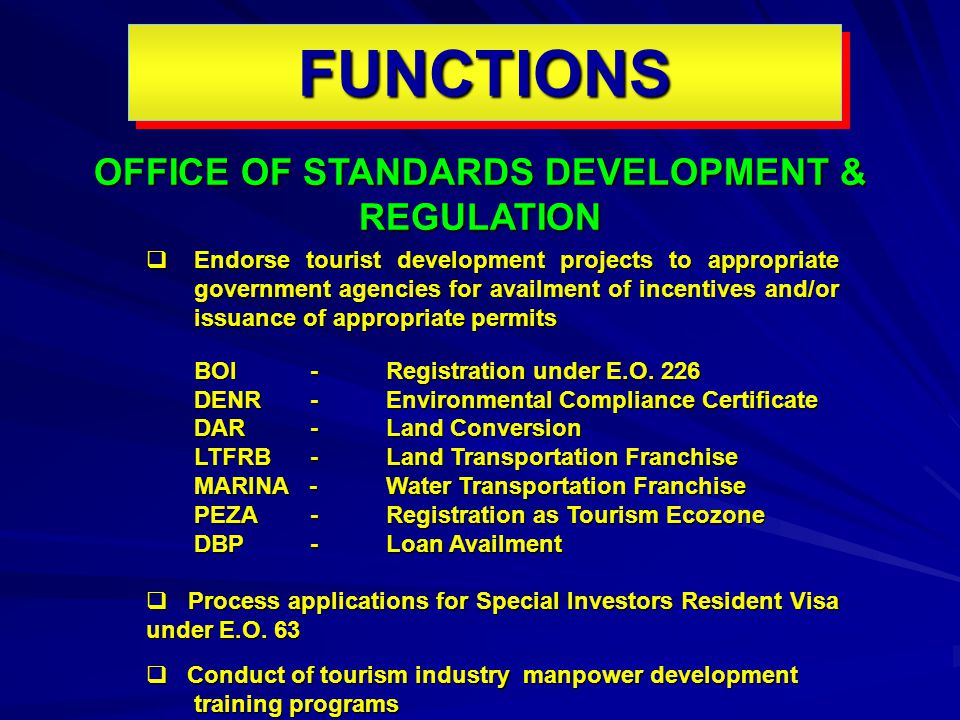 FUNCTIONS

OFFICE OF STANDARDS DEVELOPMENT & REGULATION

❑ Endorse tourist development projects to appropriate government agencies for availment of incentives and/or issuance of appropriate permits

BOI - Registration under E.O. 226
DENR - Environmental Compliance Certificate
DAR - Land Conversion
LTFRB - Land Transportation Franchise
MARINA - Water Transportation Franchise
PEZA - Registration as Tourism Ecozone
DBP - Loan Availment

❑ Process applications for Special Investors Resident Visa under E.O. 63

❑ Conduct of tourism industry manpower development training programs